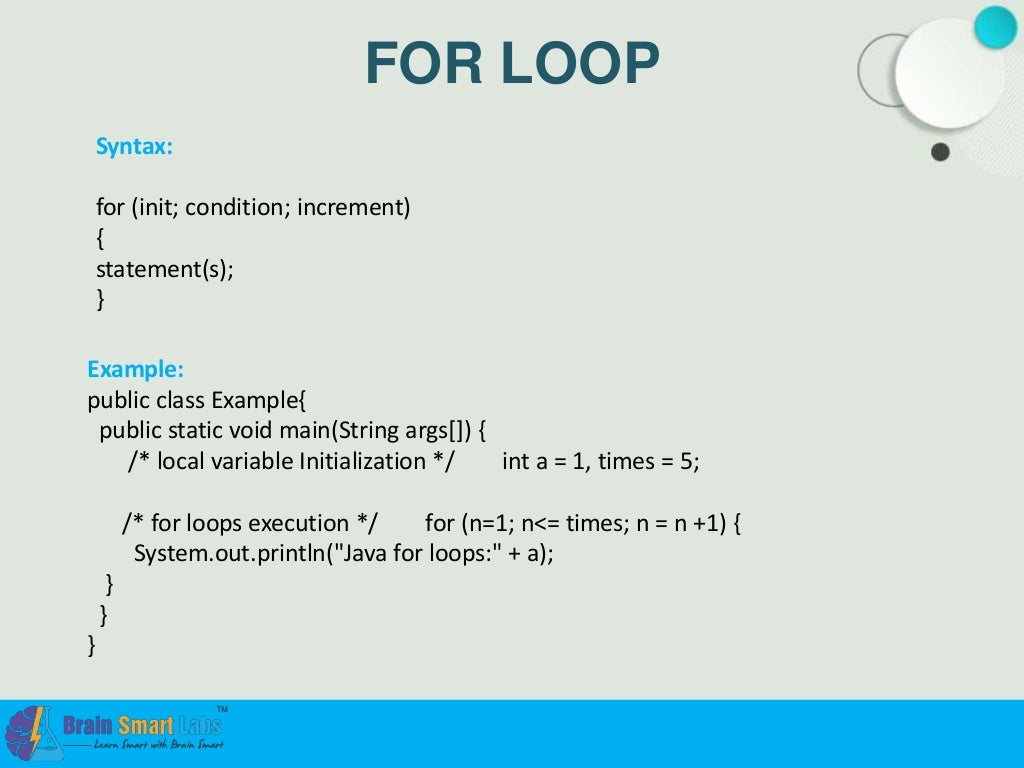 FOR LOOP

Syntax:

for (init; condition; increment)
{
statement(s);
}

Example:
public class Example{
public static void main(String args[]) {
/* local variable Initialization */ int a = 1, times = 5;

/* for loops execution */ for (n=1; n<= times; n = n +1) {
System.out.println("Java for loops:" + a);
}
}
}

Brain Smart Labs™
Learn Smart with Brain Smart